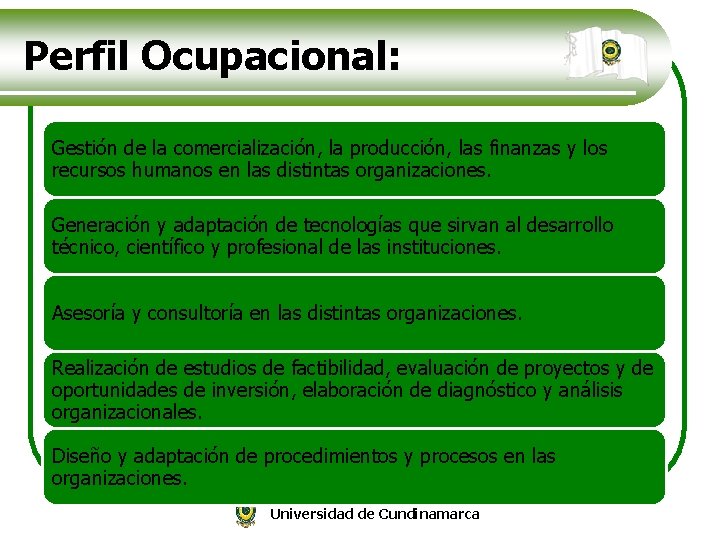 Perfil Ocupacional:

Gestión de la comercialización, la producción, las finanzas y los recursos humanos en las distintas organizaciones.

Generación y adaptación de tecnologías que sirvan al desarrollo técnico, científico y profesional de las instituciones.

Asesoría y consultoría en las distintas organizaciones.

Realización de estudios de factibilidad, evaluación de proyectos y de oportunidades de inversión, elaboración de diagnóstico y análisis organizacionales.

Diseño y adaptación de procedimientos y procesos en las organizaciones.

Universidad de Cundinamarca